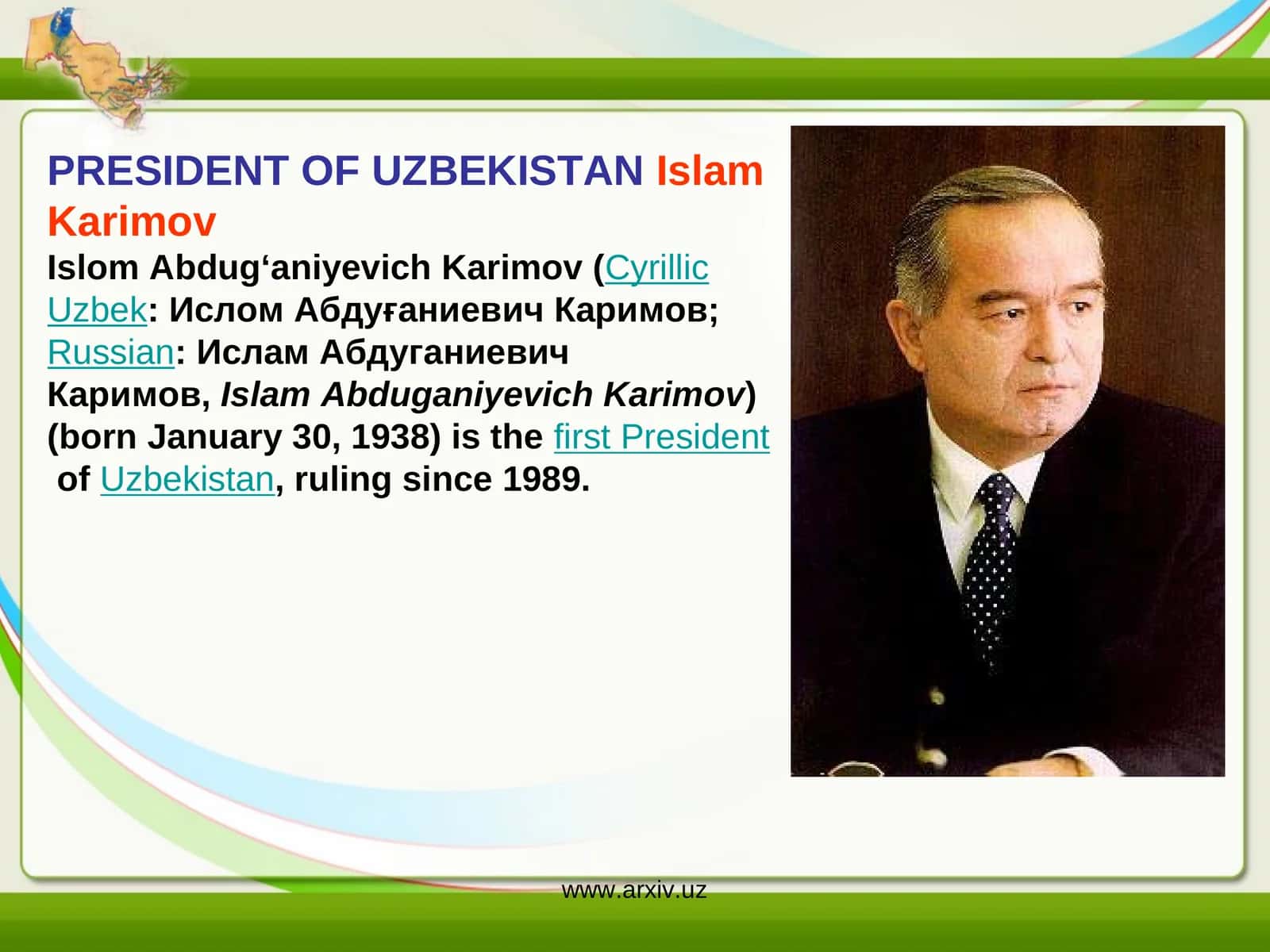 PRESIDENT OF UZBEKISTAN Islam Karimov

Islom Abdug‘aniyevich Karimov (Cyrillic Uzbek: Ислом Абдуғаниевич Каримов; Russian: Ислам Абдуганиевич Каримов, Islam Abduganiyevich Karimov) (born January 30, 1938) is the first President of Uzbekistan, ruling since 1989.

www.arxiv.uz